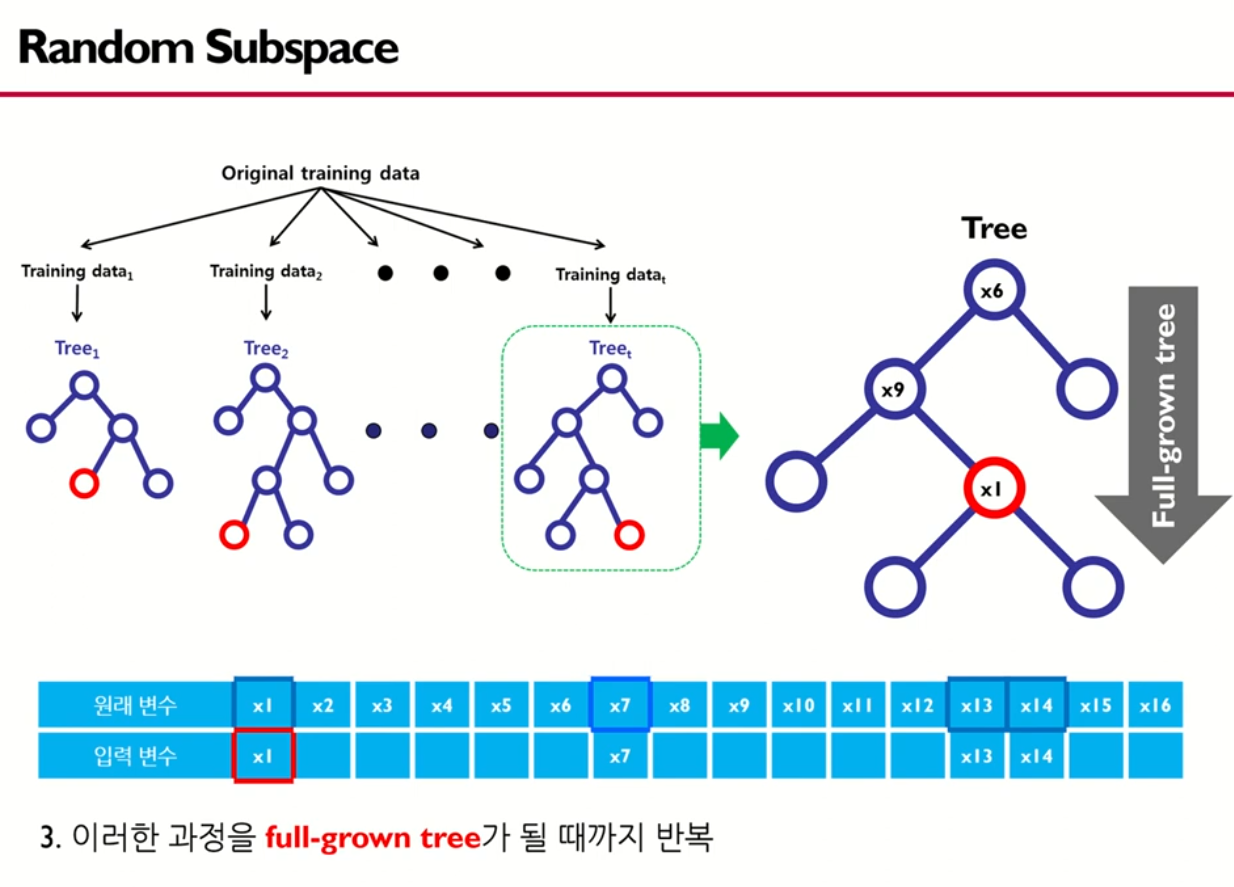 Random Subspace

Original training data

Training data$_1$ Training data$_2$ Training data$_t$

Tree$_1$ Tree$_2$ Tree$_t$

Tree

x6

x9

x1

Full-grown tree

| 원래 변수 | x1 | x2 | x3 | x4 | x5 | x6 | x7 | x8 | x9 | x10 | x11 | x12 | x13 | x14 | x15 | x16 |
|---|---|---|---|---|---|---|---|---|---|---|---|---|---|---|---|---|
| 입력 변수 | x1 | | | | | | x7 | | | | | | x13 | x14 | | |

3. 이러한 과정을 full-grown tree가 될 때까지 반복